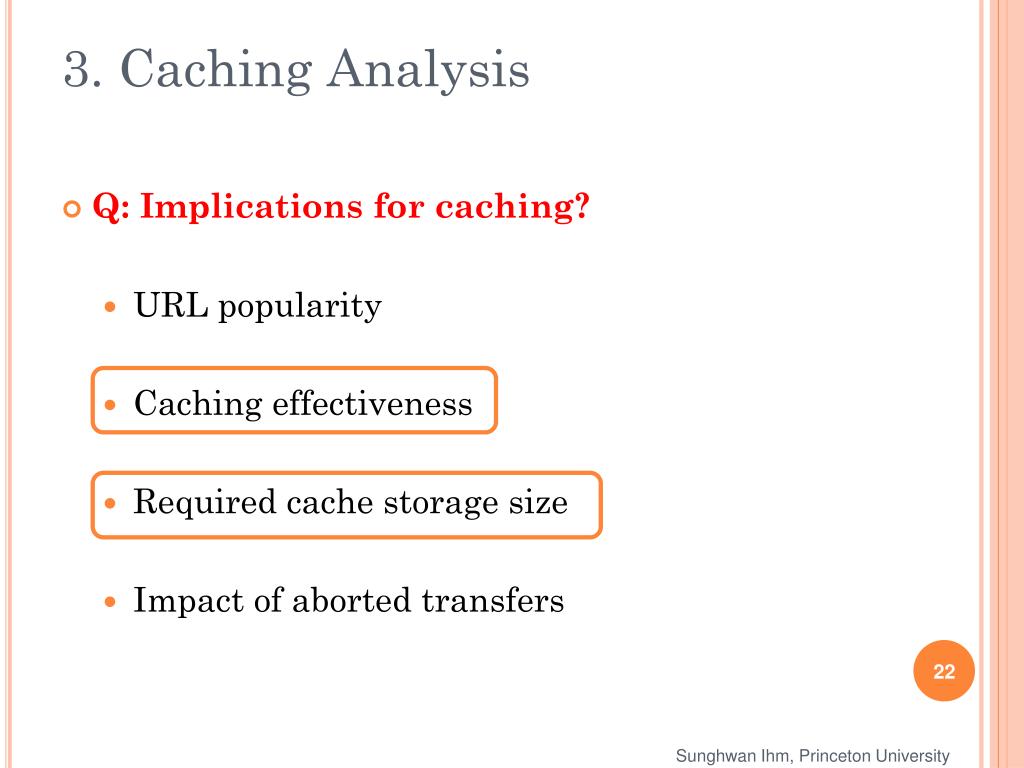 3. Caching Analysis

Q: Implications for caching?

URL popularity

Caching effectiveness

Required cache storage size

Impact of aborted transfers

22

Sunghwan Ihm, Princeton University